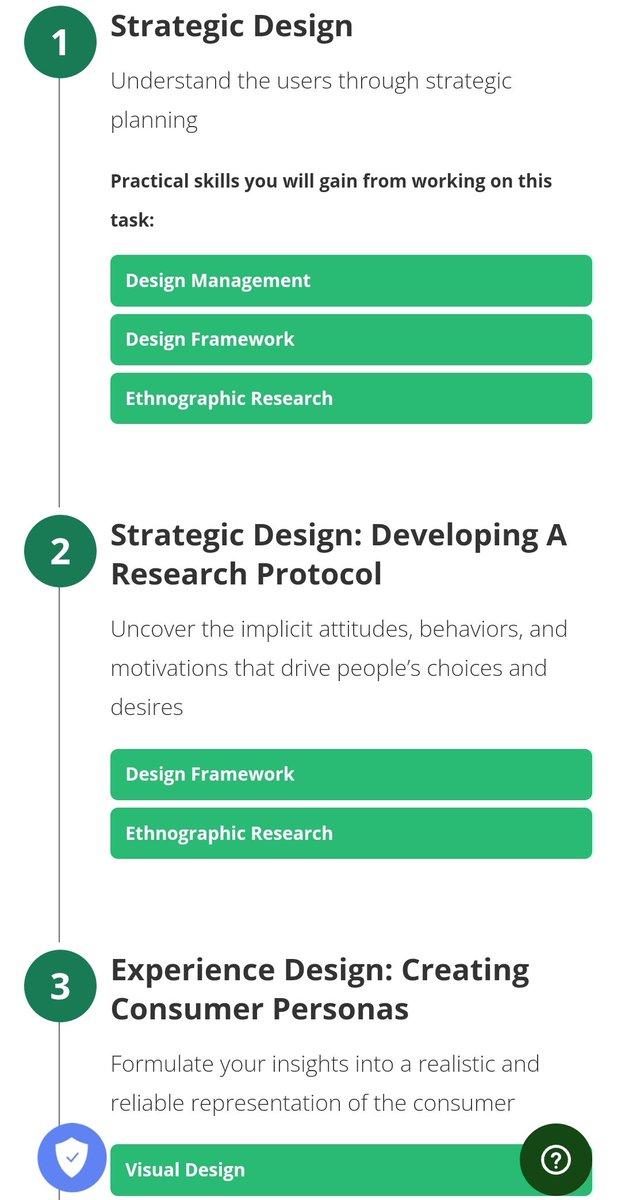 1

Strategic Design

Understand the users through strategic planning

Practical skills you will gain from working on this task:

Design Management

Design Framework

Ethnographic Research

2

Strategic Design: Developing A Research Protocol

Uncover the implicit attitudes, behaviors, and motivations that drive people's choices and desires

Design Framework

Ethnographic Research

3

Experience Design: Creating Consumer Personas

Formulate your insights into a realistic and reliable representation of the consumer

Visual Design

?